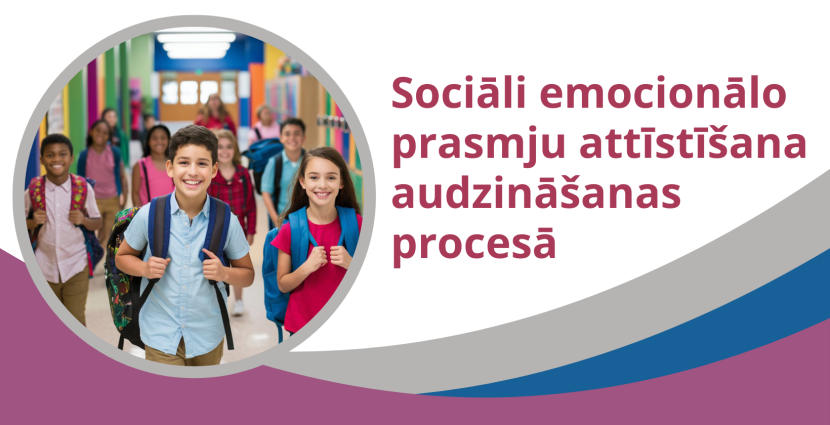 Sociāli emocionālo prasmju attīstīšana audzināšanas procesā